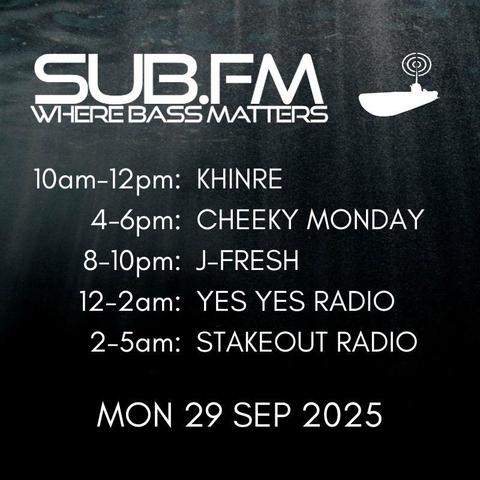 SUB.FM
WHERE BASS MATTERS

10am-12pm: KHINRE
4-6pm: CHEEKY MONDAY
8-10pm: J-FRESH
12-2am: YES YES RADIO
2-5am: STAKEOUT RADIO

MON 29 SEP 2025